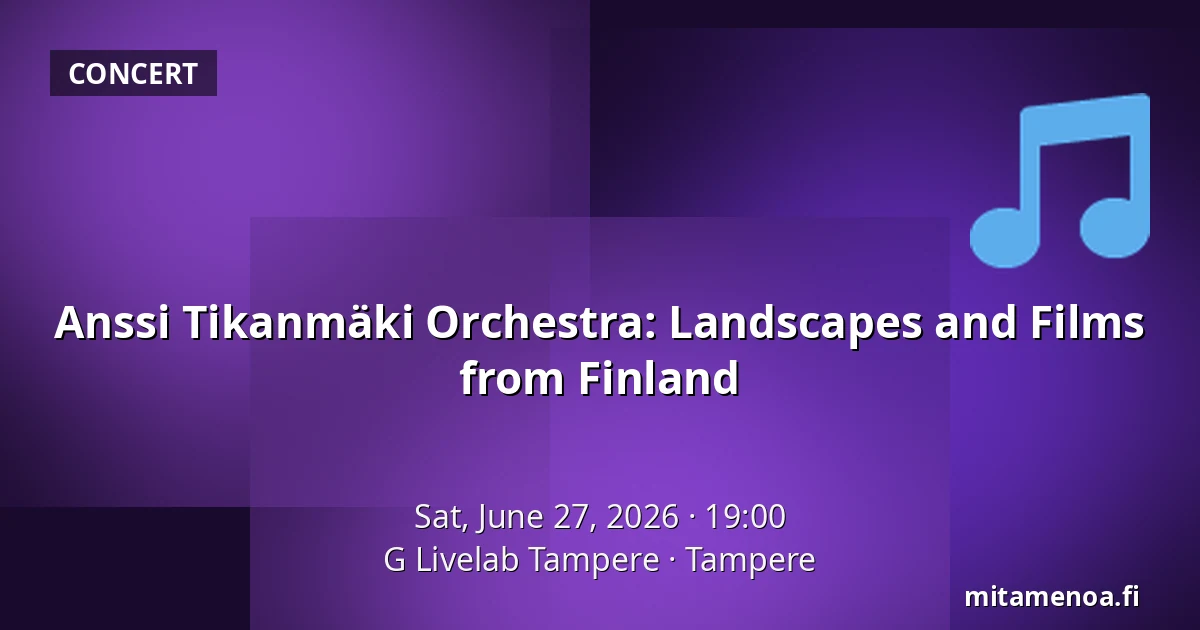 CONCERT

Anssi Tikanmäki Orchestra: Landscapes and Films from Finland

Sat, June 27, 2026 · 19:00
G Livelab Tampere · Tampere

mitamenoa.fi